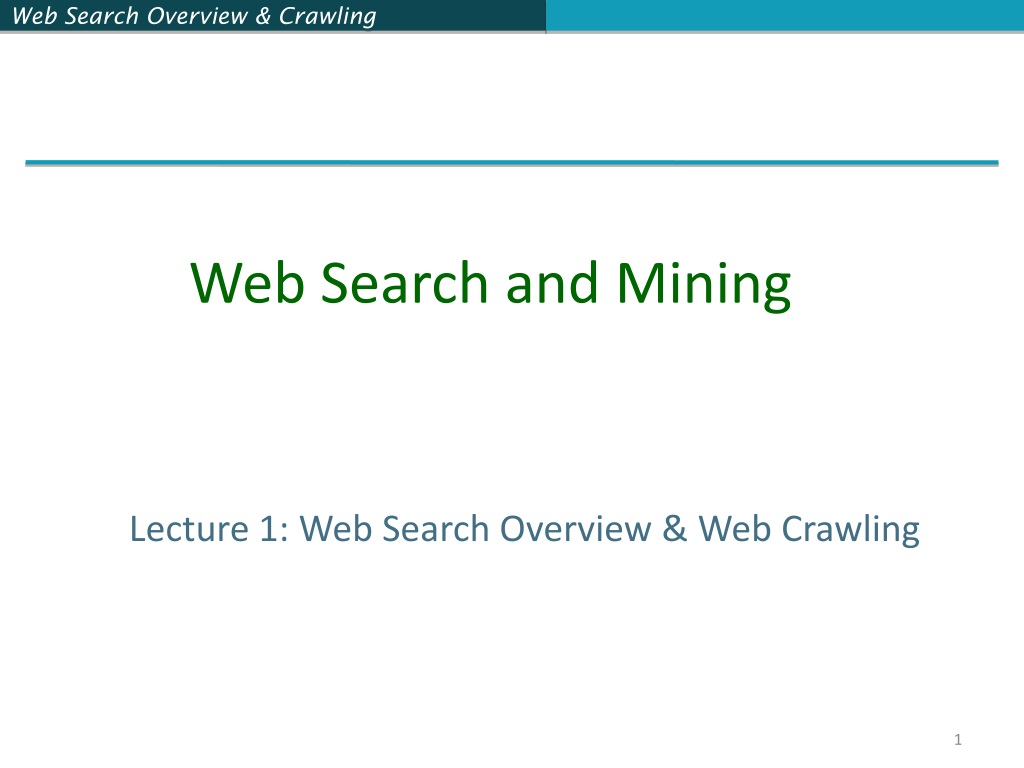 Web Search Overview & Crawling

Web Search and Mining

Lecture 1: Web Search Overview & Web Crawling

1